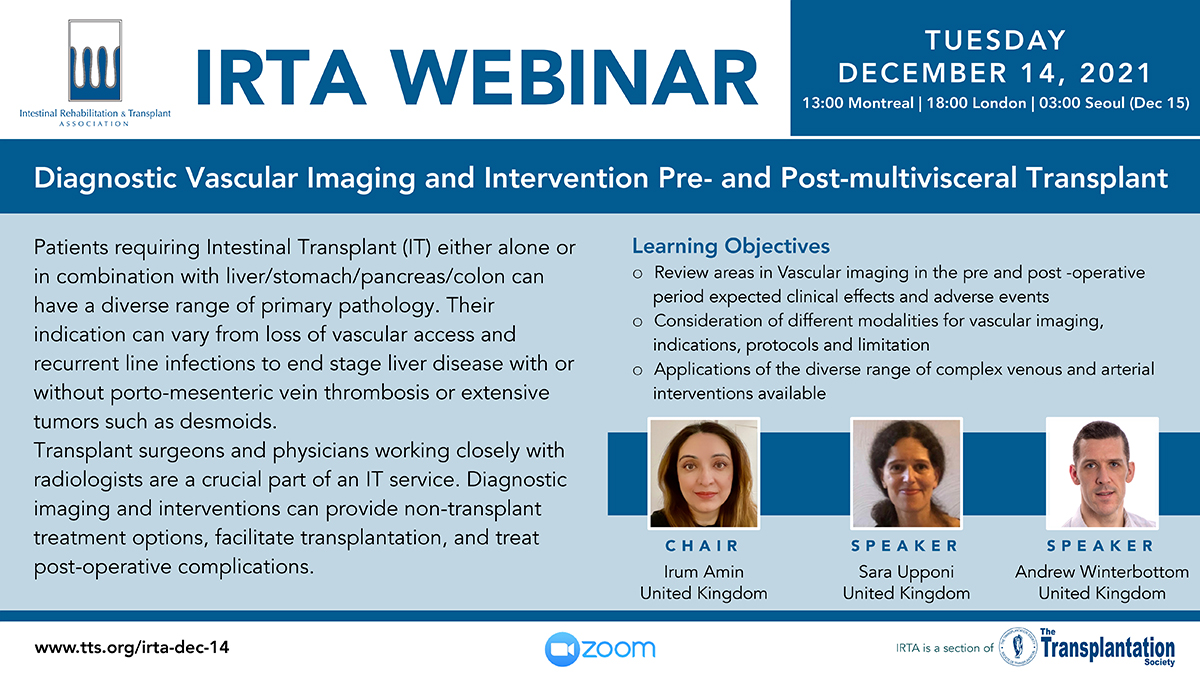 Intestinal Rehabilitation & Transplant ASSOCIATION

IRTA WEBINAR

TUESDAY
DECEMBER 14, 2021
13:00 Montreal | 18:00 London | 03:00 Seoul (Dec 15)

Diagnostic Vascular Imaging and Intervention Pre- and Post-multivisceral Transplant

Patients requiring Intestinal Transplant (IT) either alone or in combination with liver/stomach/pancreas/colon can have a diverse range of primary pathology. Their indication can vary from loss of vascular access and recurrent line infections to end stage liver disease with or without porto-mesenteric vein thrombosis or extensive tumors such as desmoids.
Transplant surgeons and physicians working closely with radiologists are a crucial part of an IT service. Diagnostic imaging and interventions can provide non-transplant treatment options, facilitate transplantation, and treat post-operative complications.

Learning Objectives
o Review areas in Vascular imaging in the pre and post -operative period expected clinical effects and adverse events
o Consideration of different modalities for vascular imaging, indications, protocols and limitation
o Applications of the diverse range of complex venous and arterial interventions available

CHAIR
Irum Amin
United Kingdom

SPEAKER
Sara Upponi
United Kingdom

SPEAKER
Andrew Winterbottom
United Kingdom

www.tts.org/irta-dec-14

zoom

IRTA is a section of The Transplantation Society